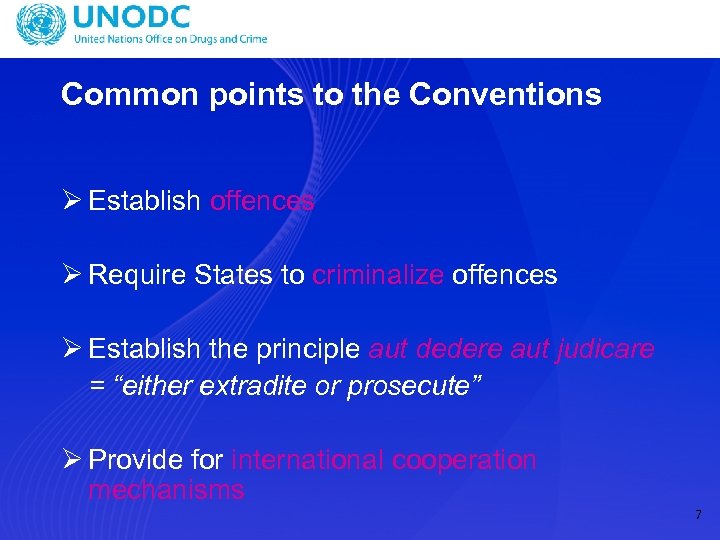 UNODC
United Nations Office on Drugs and Crime

Common points to the Conventions

➢ Establish offences

➢ Require States to criminalize offences

➢ Establish the principle aut dedere aut judicare = "either extradite or prosecute"

➢ Provide for international cooperation mechanisms

7